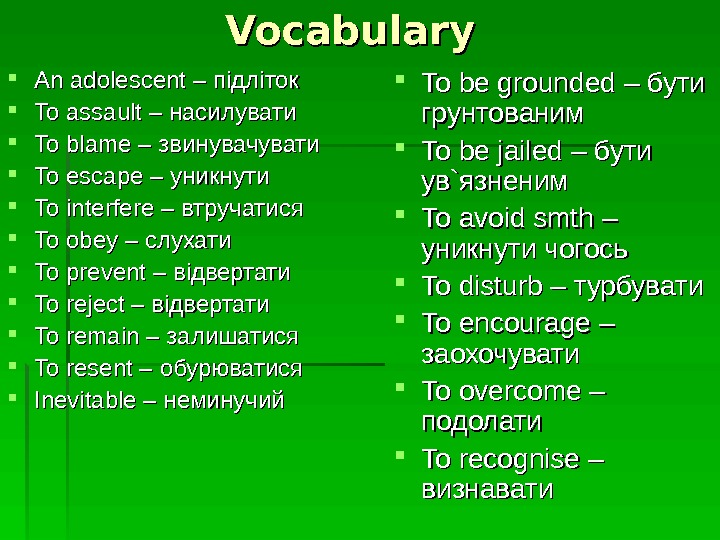 Vocabulary

- An adolescent – підліток
- To assault – насилувати
- To blame – звинувачувати
- To escape – уникнути
- To interfere – втручатися
- To obey – слухати
- To prevent – відвертати
- To reject – відвертати
- To remain – залишатися
- To resent – обурюватися
- Inevitable – неминучий

- To be grounded – бути грунтованим
- To be jailed – бути ув`язненим
- To avoid smth – уникнути чогось
- To disturb – турбувати
- To encourage – заохочувати
- To overcome – подолати
- To recognise – визнавати